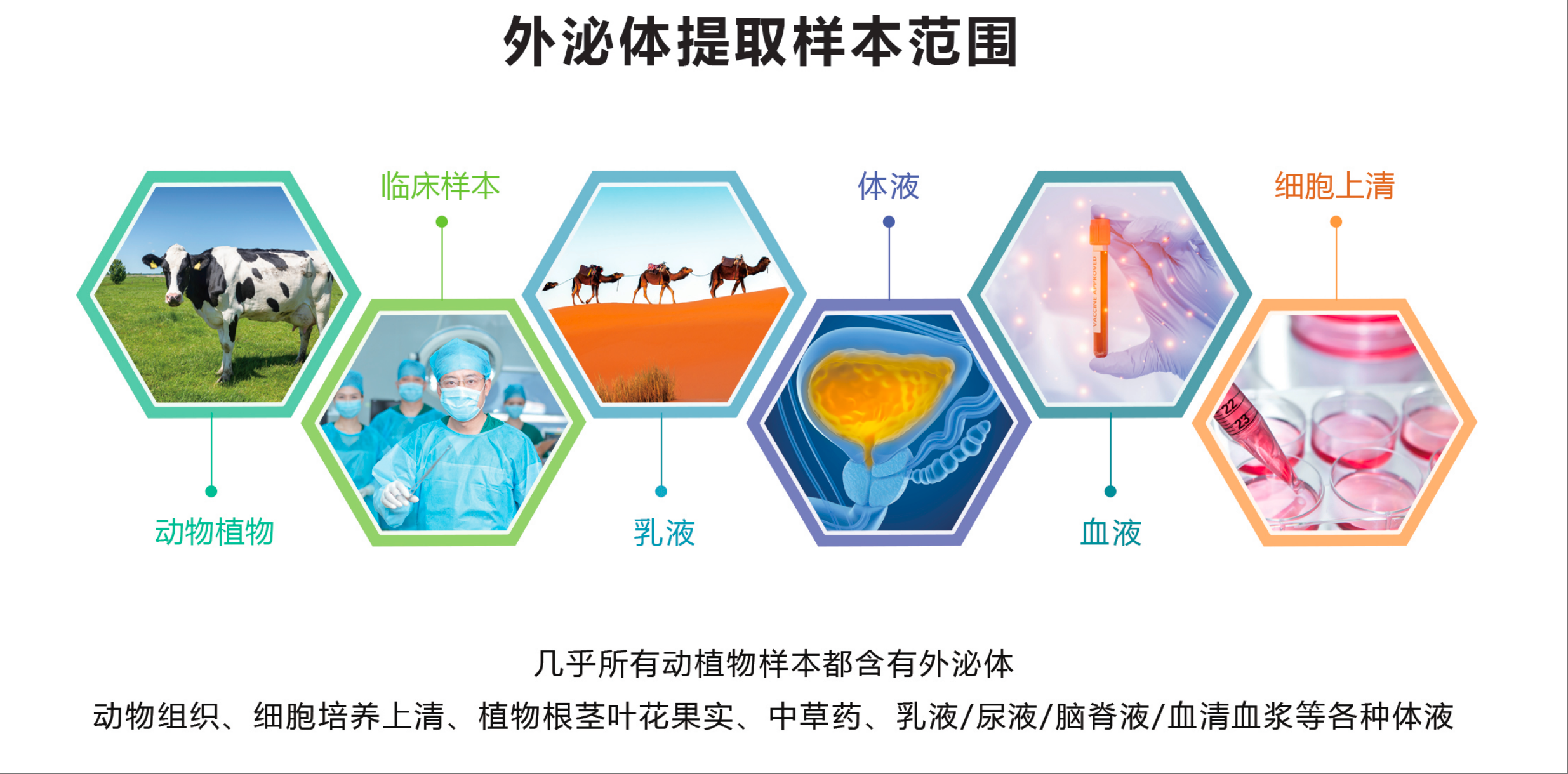 外泌体提取样本范围

临床样本

体液

细胞上清

VACCINE APPROVED

22

23

动物植物

乳液

血液

几乎所有动植物样本都含有外泌体

动物组织、细胞培养上清、植物根茎叶花果实、中草药、乳液/尿液/脑脊液/血清血浆等各种体液